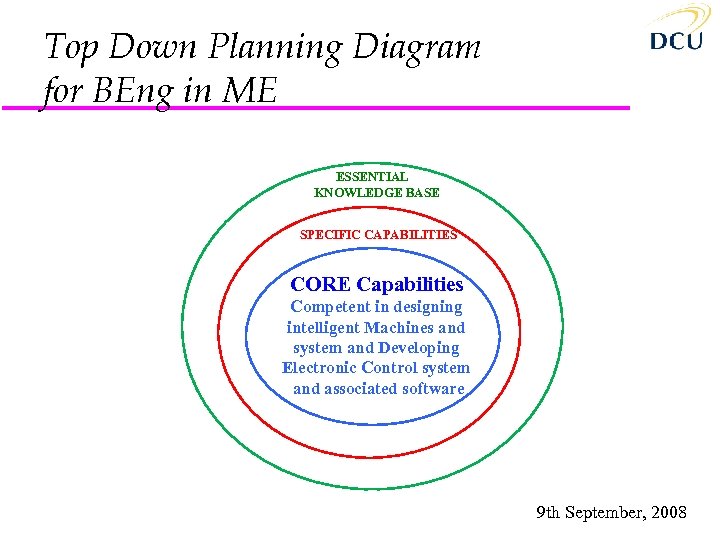 Top Down Planning Diagram for BEng in ME

DCU

ESSENTIAL KNOWLEDGE BASE

SPECIFIC CAPABILITIES

CORE Capabilities
Competent in designing intelligent Machines and system and Developing Electronic Control system and associated software

9th September, 2008